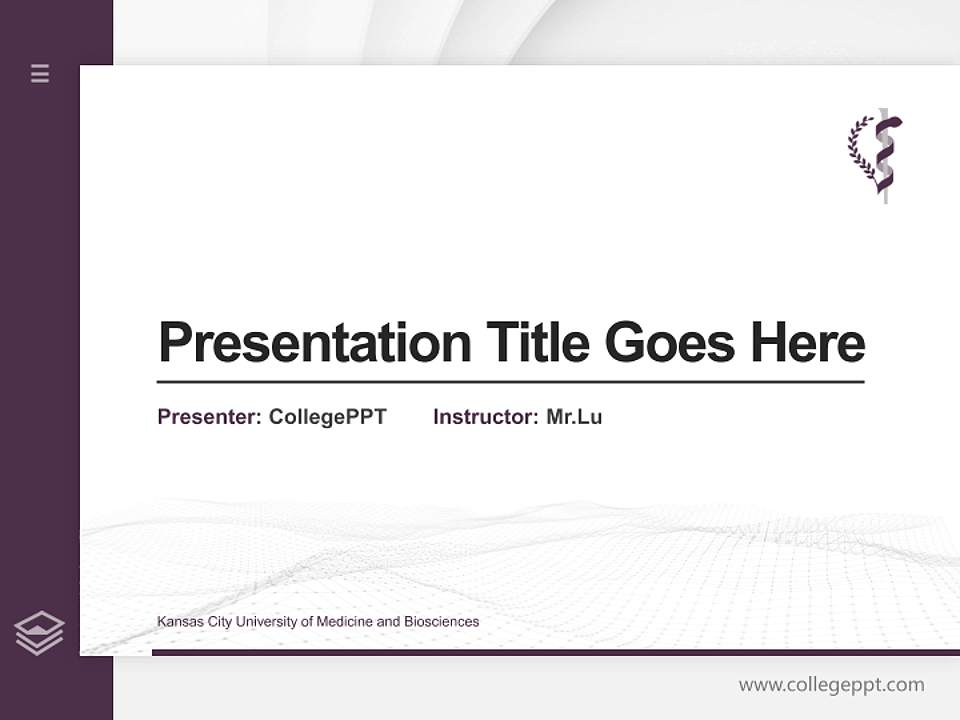 Presentation Title Goes Here

Presenter: CollegePPT Instructor: Mr.Lu

Kansas City University of Medicine and Biosciences

www.collegeppt.com